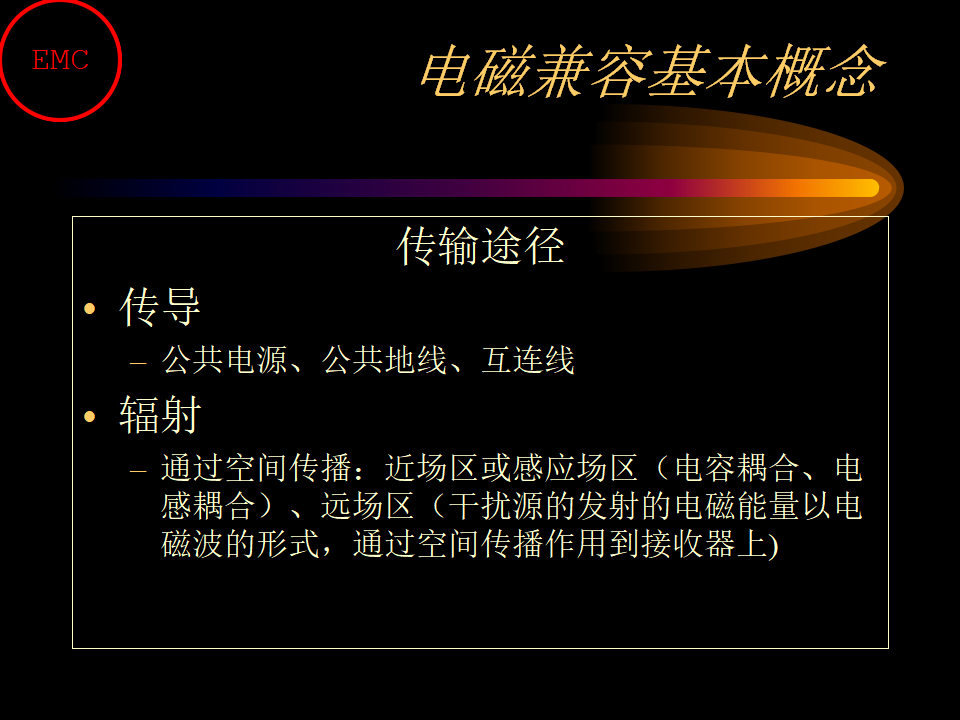 EMC

电磁兼容基本概念

传输途径

• 传导
– 公共电源、公共地线、互连线

• 辐射
– 通过空间传播：近场区或感应场区（电容耦合、电感耦合）、远场区（干扰源的发射的电磁能量以电磁波的形式，通过空间传播作用到接收器上)